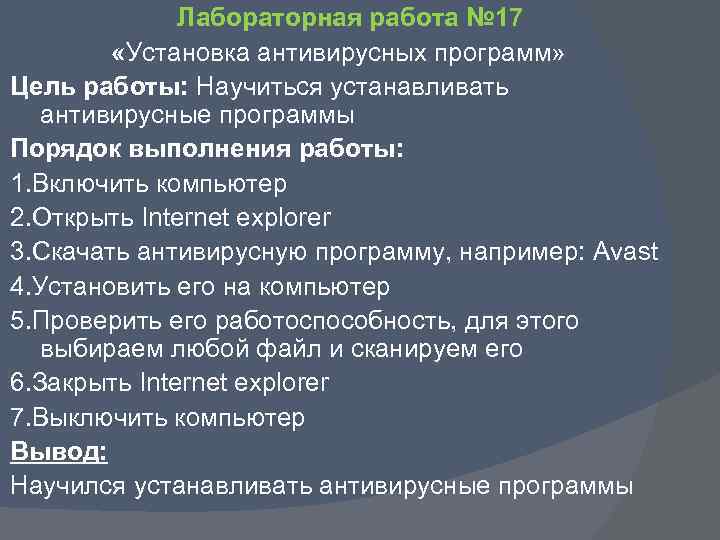 Лабораторная работа №17

«Установка антивирусных программ»

Цель работы: Научиться устанавливать антивирусные программы

Порядок выполнения работы:

1.Включить компьютер

2.Открыть Internet explorer

3.Скачать антивирусную программу, например: Avast

4.Установить его на компьютер

5.Проверить его работоспособность, для этого выбираем любой файл и сканируем его

6.Закрыть Internet explorer

7.Выключить компьютер

Вывод:

Научился устанавливать антивирусные программы